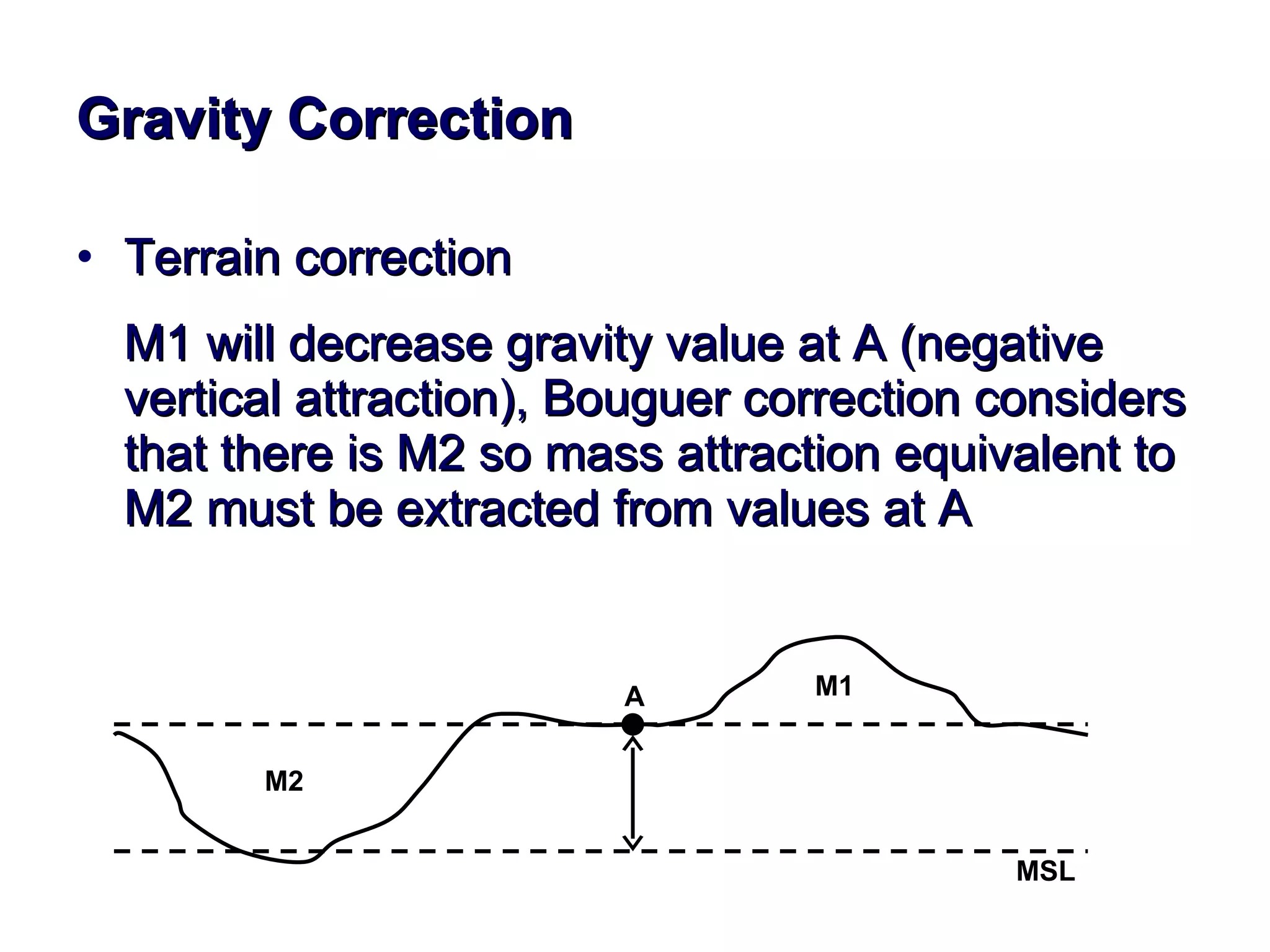 Gravity Correction

• Terrain correction

M1 will decrease gravity value at A (negative vertical attraction), Bouguer correction considers that there is M2 so mass attraction equivalent to M2 must be extracted from values at A

A
M1
M2
MSL